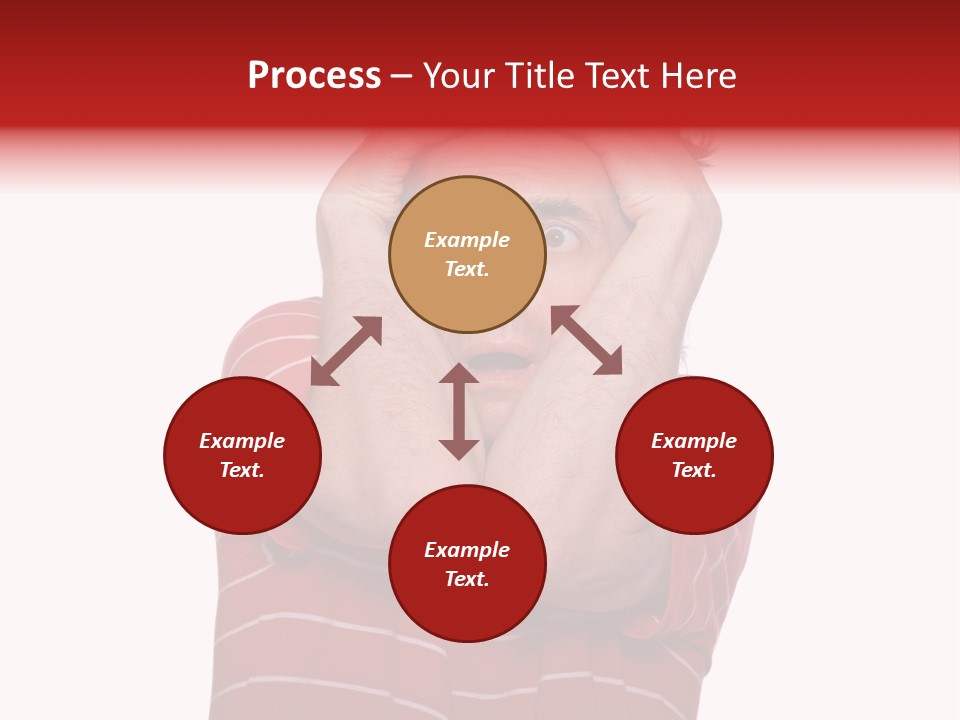 Process – Your Title Text Here

Example Text.

Example Text.

Example Text.

Example Text.